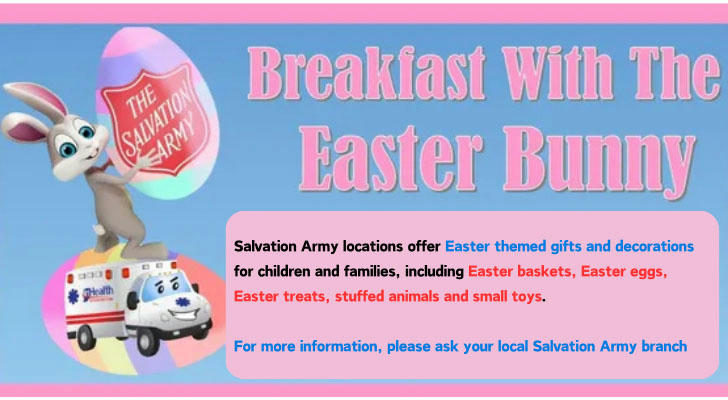 THE SALVATION ARMY

Breakfast With The Easter Bunny

Health

Salvation Army locations offer Easter themed gifts and decorations for children and families, including Easter baskets, Easter eggs, Easter treats, stuffed animals and small toys.

For more information, please ask your local Salvation Army branch